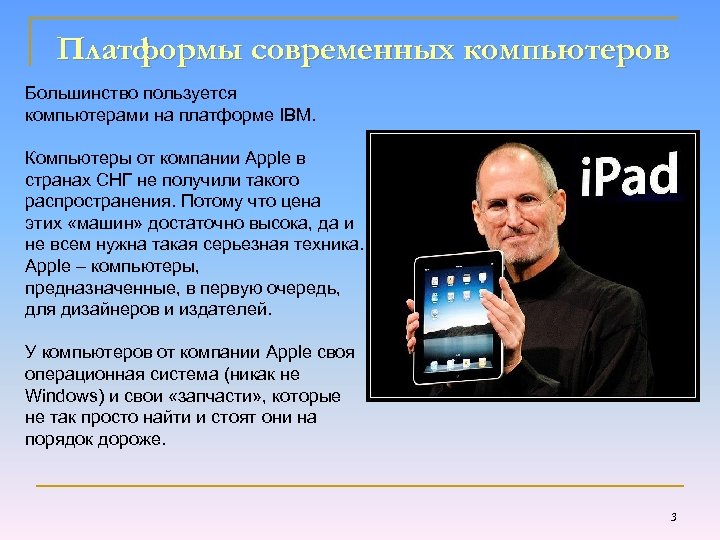 Платформы современных компьютеров

Большинство пользуется компьютерами на платформе IBM.

Компьютеры от компании Apple в странах СНГ не получили такого распространения. Потому что цена этих «машин» достаточно высока, да и не всем нужна такая серьезная техника. Apple – компьютеры, предназначенные, в первую очередь, для дизайнеров и издателей.

У компьютеров от компании Apple своя операционная система (никак не Windows) и свои «запчасти», которые не так просто найти и стоят они на порядок дороже.

iPad

3